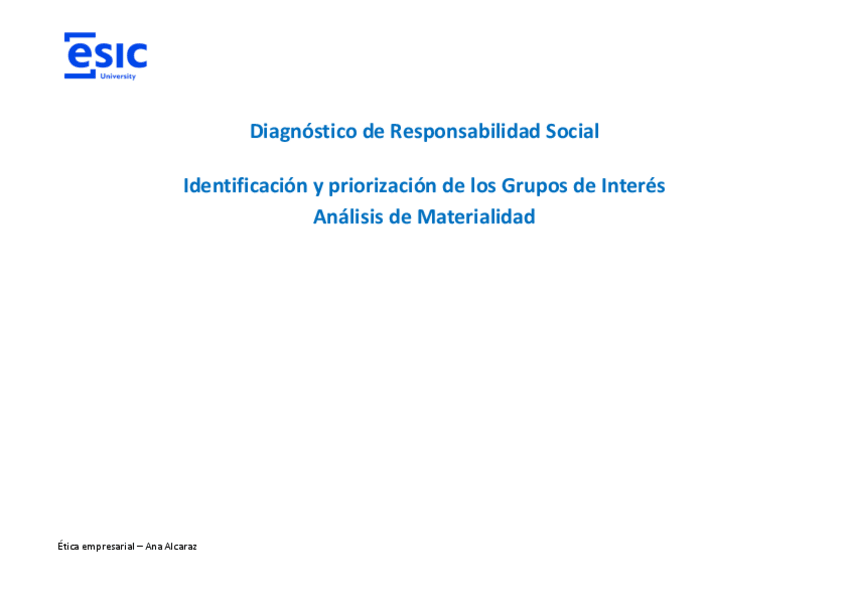 esic
University

Diagnóstico de Responsabilidad Social

Identificación y priorización de los Grupos de Interés
Análisis de Materialidad

Ética empresarial – Ana Alcaraz